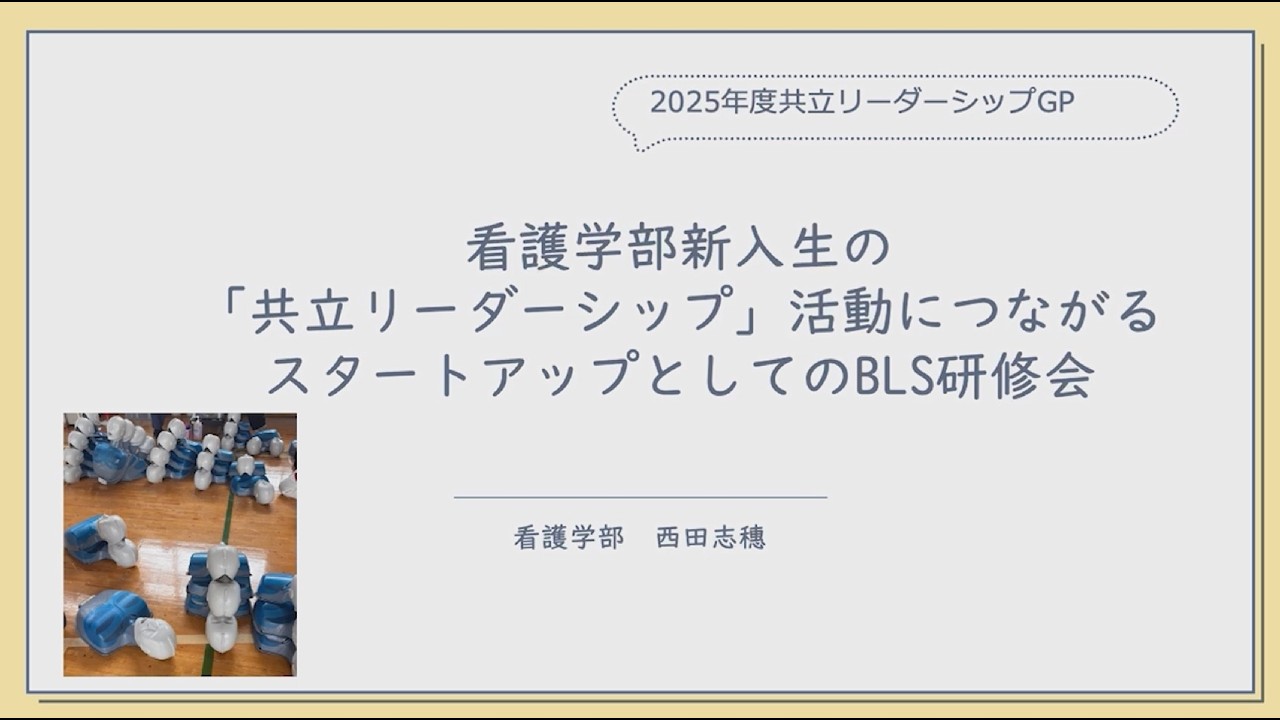 2025年度共立リーダーシップGP

看護学部新入生の
「共立リーダーシップ」活動につながる
スタートアップとしてのBLS研修会

看護学部　西田志穂